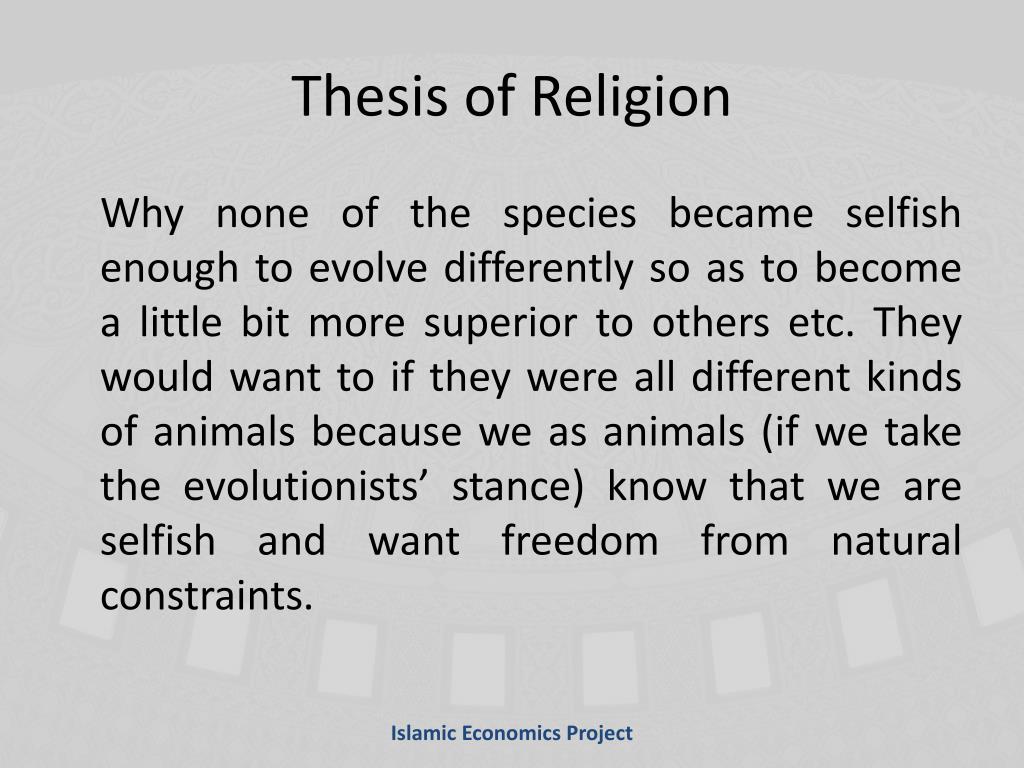 Thesis of Religion

Why none of the species became selfish enough to evolve differently so as to become a little bit more superior to others etc. They would want to if they were all different kinds of animals because we as animals (if we take the evolutionists’ stance) know that we are selfish and want freedom from natural constraints.

Islamic Economics Project